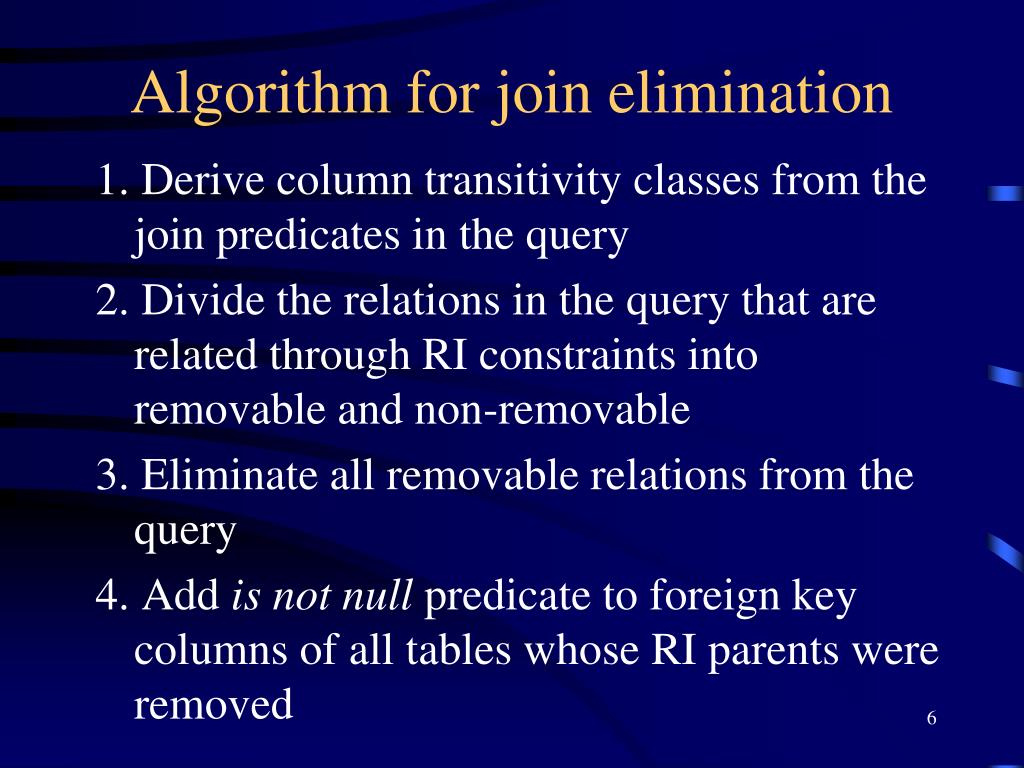 Algorithm for join elimination

1. Derive column transitivity classes from the join predicates in the query

2. Divide the relations in the query that are related through RI constraints into removable and non-removable

3. Eliminate all removable relations from the query

4. Add is not null predicate to foreign key columns of all tables whose RI parents were removed

6